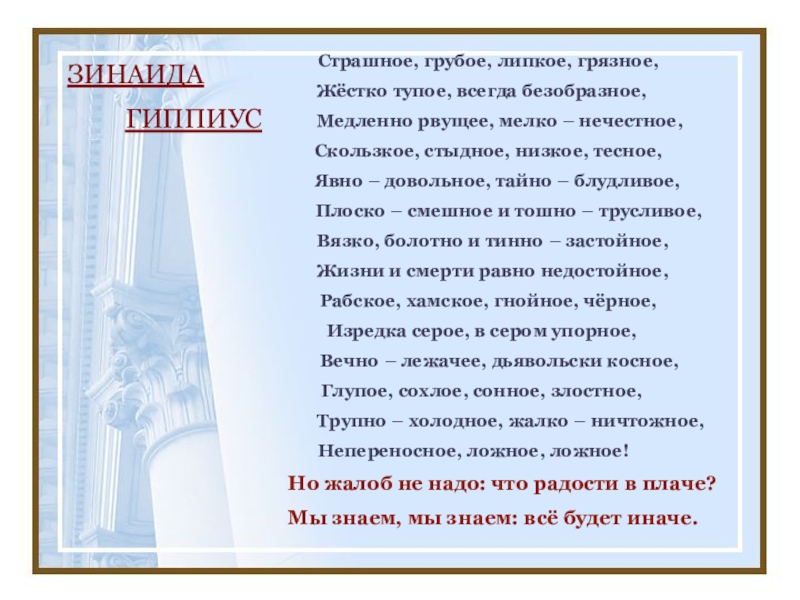 ЗИНАИДА
ГИППИУС

Страшное, грубое, липкое, грязное,
Жёстко тупое, всегда безобразное,
Медленно рвущее, мелко – нечестное,
Скользкое, стыдное, низкое, тесное,
Явно – довольное, тайно – блудливое,
Плоско – смешное и тошно – трусливое,
Вязко, болотно и тинно – застойное,
Жизни и смерти равно недостойное,
Рабское, хамское, гнойное, чёрное,
Изредка серое, в сером упорное,
Вечно – лежачее, дьявольски косное,
Глупое, сохлое, сонное, злостное,
Трупно – холодное, жалко – ничтожное,
Непереносное, ложное, ложное!
Но жалоб не надо: что радости в плаче?
Мы знаем, мы знаем: всё будет иначе.